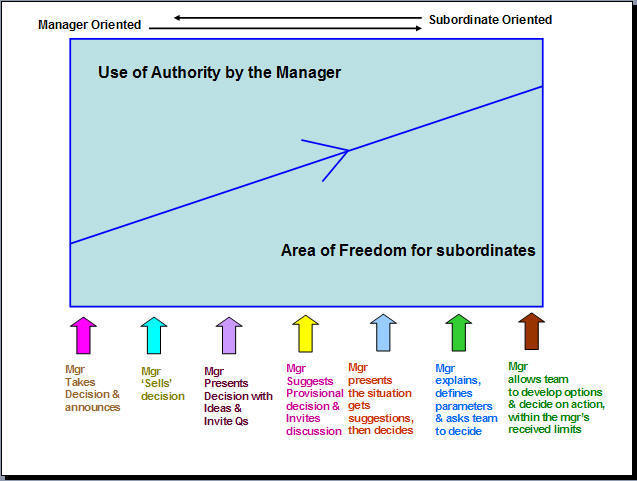 Manager Oriented

Subordinate Oriented

Use of Authority by the Manager

Area of Freedom for subordinates

Mgr Takes Decision & announces

Mgr 'Sells' decision

Mgr Presents Decision with Ideas & Invite Qs

Mgr Suggests Provisional decision & Invites discussion

Mgr presents the situation gets suggestions, then decides

Mgr explains, defines parameters & asks team to decide

Mgr allows team to develop options & decide on action, within the mgr's received limits